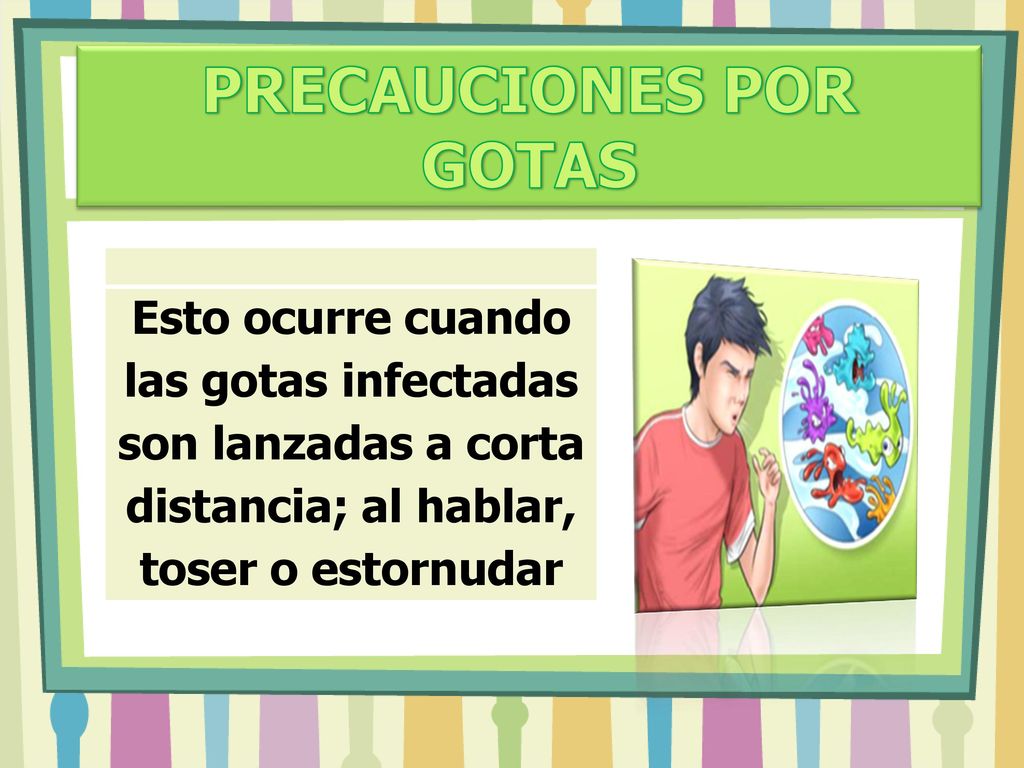 PRECAUCIONES POR GOTAS

Esto ocurre cuando las gotas infectadas son lanzadas a corta distancia; al hablar, toser o estornudar